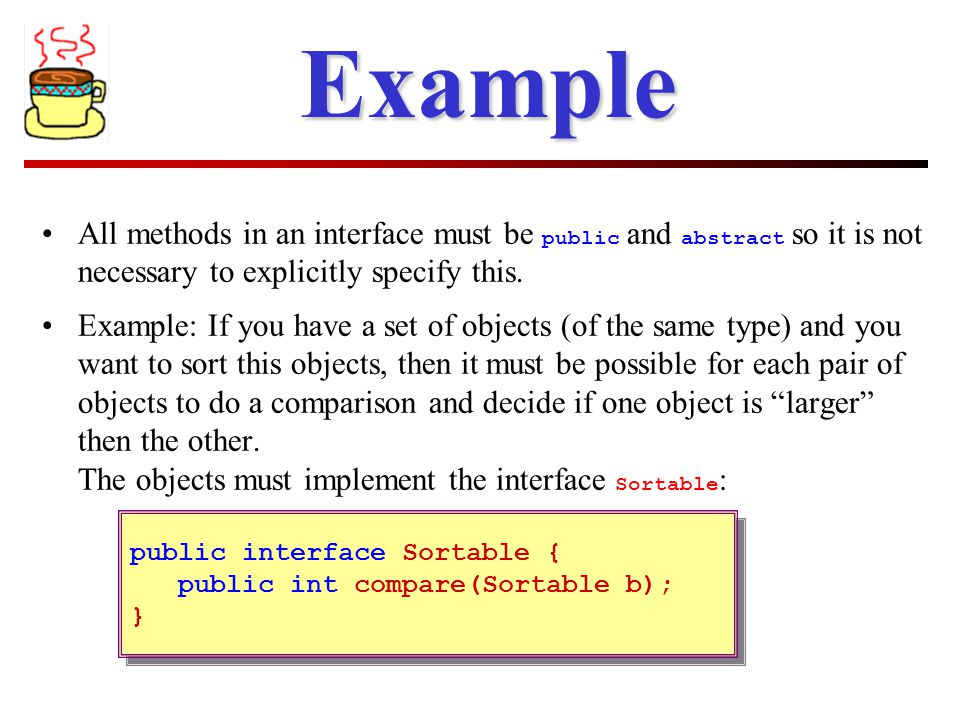 Example

• All methods in an interface must be public and abstract so it is not necessary to explicitly specify this.

• Example: If you have a set of objects (of the same type) and you want to sort this objects, then it must be possible for each pair of objects to do a comparison and decide if one object is “larger” then the other.
The objects must implement the interface Sortable:

public interface Sortable {
   public int compare(Sortable b);
}